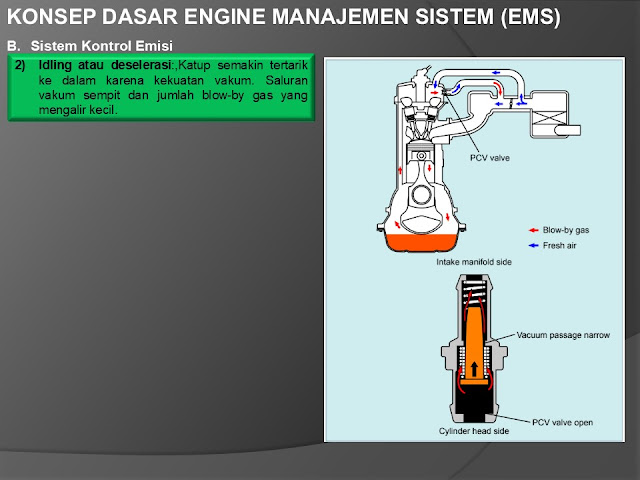 KONSEP DASAR ENGINE MANAJEMEN SISTEM (EMS)

B. Sistem Kontrol Emisi

2) Idling atau deselerasi:,Katup semakin tertarik ke dalam karena kekuatan vakum. Saluran vakum sempit dan jumlah blow-by gas yang mengalir kecil.

PCV valve

Blow-by gas

Fresh air

Intake manifold side

Vacuum passage narrow

PCV valve open

Cylinder head side